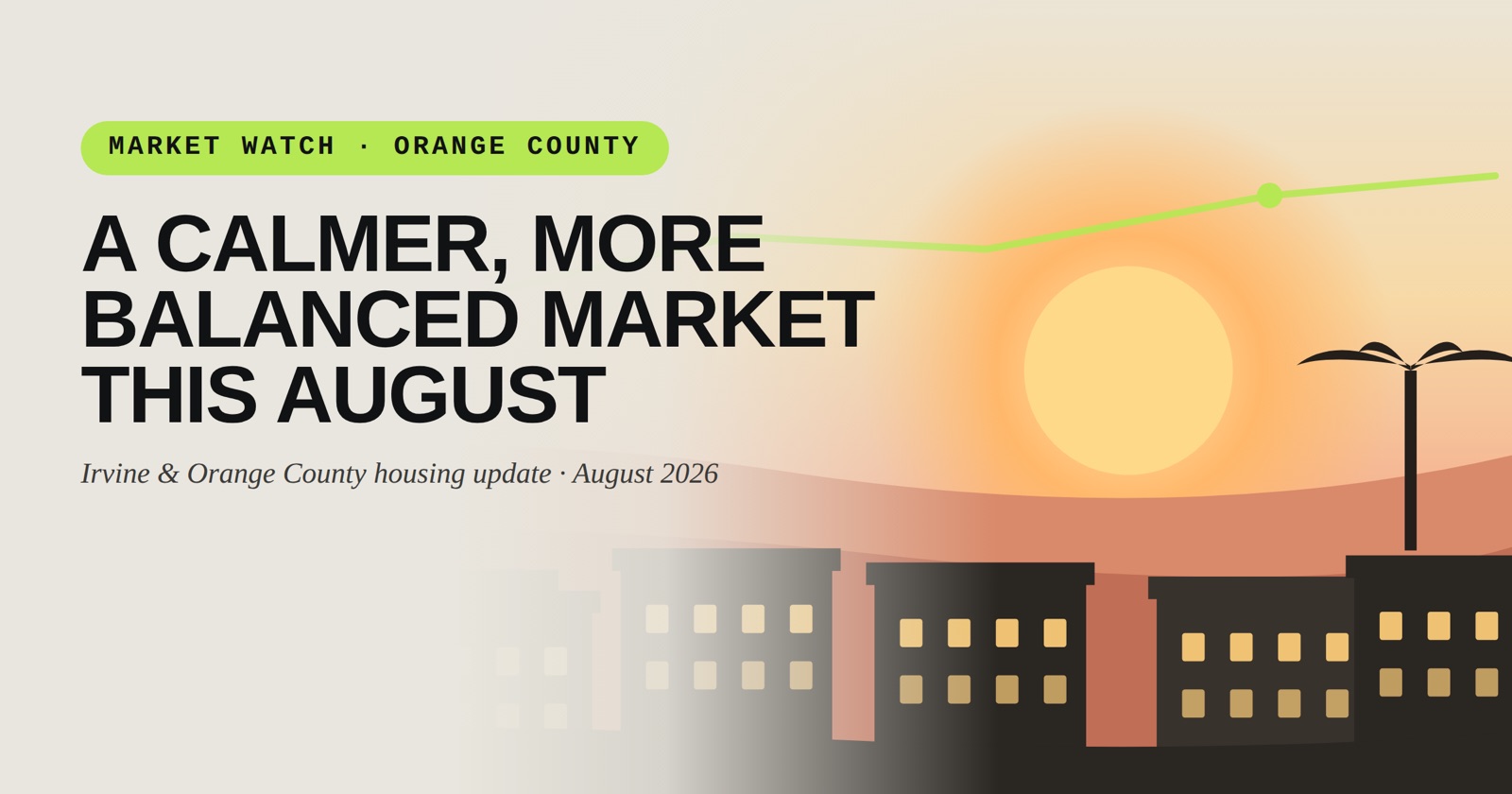 MARKET WATCH · ORANGE COUNTY

A CALMER, MORE BALANCED MARKET THIS AUGUST

Irvine & Orange County housing update · August 2026